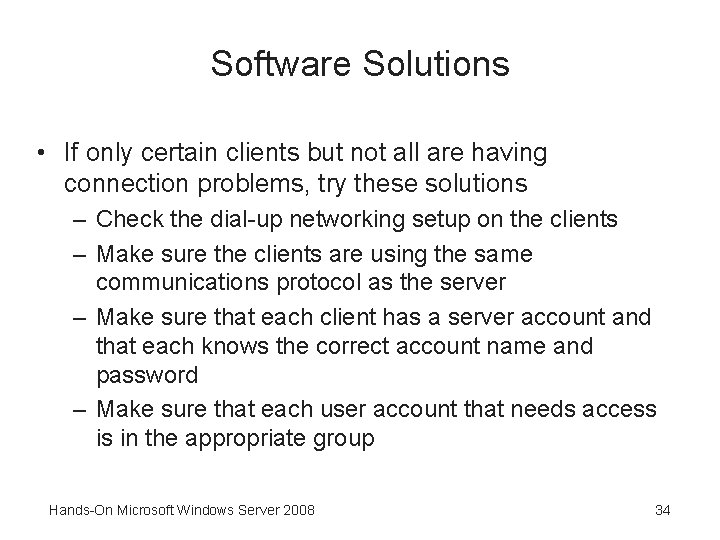 Software Solutions

• If only certain clients but not all are having connection problems, try these solutions
– Check the dial-up networking setup on the clients
– Make sure the clients are using the same communications protocol as the server
– Make sure that each client has a server account and that each knows the correct account name and password
– Make sure that each user account that needs access is in the appropriate group

Hands-On Microsoft Windows Server 2008

34